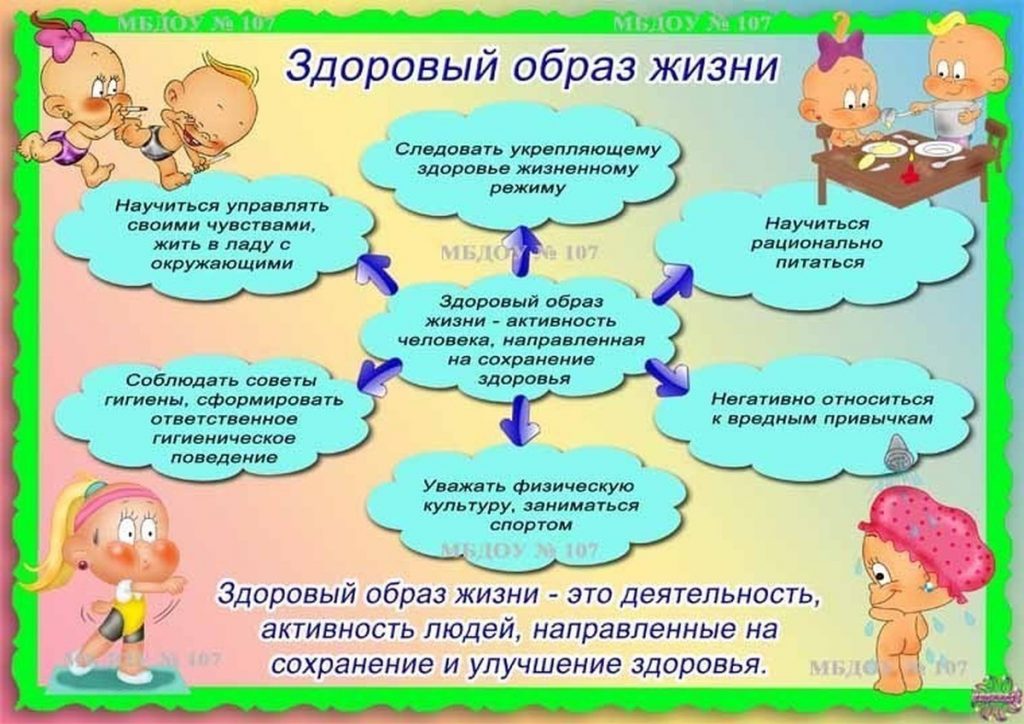 МБДОУ № 107

МБДОУ № 107

Здоровый образ жизни

Следовать укрепляющему здоровье жизненному режиму

Научиться управлять своими чувствами, жить в ладу с окружающими

МБДОУ № 107

Научиться рационально питаться

Здоровый образ жизни - активность человека, направленная на сохранение здоровья

Соблюдать советы гигиены, сформировать ответственное гигиеническое поведение

Негативно относиться к вредным привычкам

Уважать физическую культуру, заниматься спортом

МБДОУ № 107

Здоровый образ жизни - это деятельность, активность людей, направленные на сохранение и улучшение здоровья.

МБДОУ № 107

МБДОУ № 107